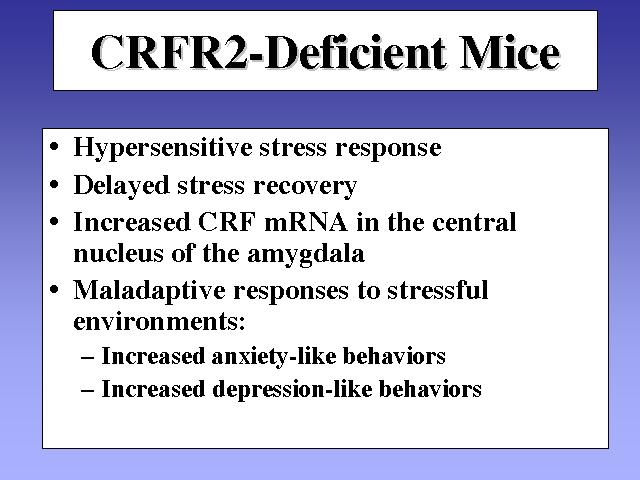 CRFR2-Deficient Mice

• Hypersensitive stress response
• Delayed stress recovery
• Increased CRF mRNA in the central nucleus of the amygdala
• Maladaptive responses to stressful environments:
– Increased anxiety-like behaviors
– Increased depression-like behaviors